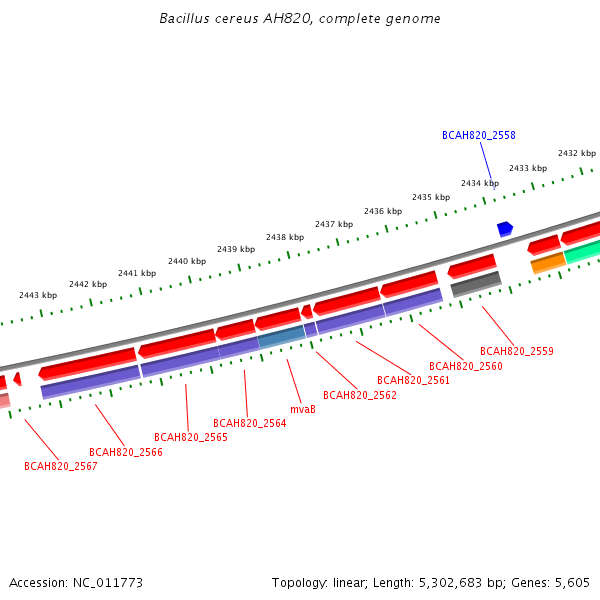 Bacillus cereus AH820, complete genome

BCAH820_2558

2432 kbp
2433 kbp
2434 kbp
2435 kbp
2436 kbp
2437 kbp
2438 kbp
2439 kbp
2440 kbp
2441 kbp
2442 kbp
2443 kbp

BCAH820_2559
BCAH820_2560
BCAH820_2561
BCAH820_2562
mvaB
BCAH820_2564
BCAH820_2565
BCAH820_2566
BCAH820_2567

Accession: NC_011773

Topology: linear; Length: 5,302,683 bp; Genes: 5,605